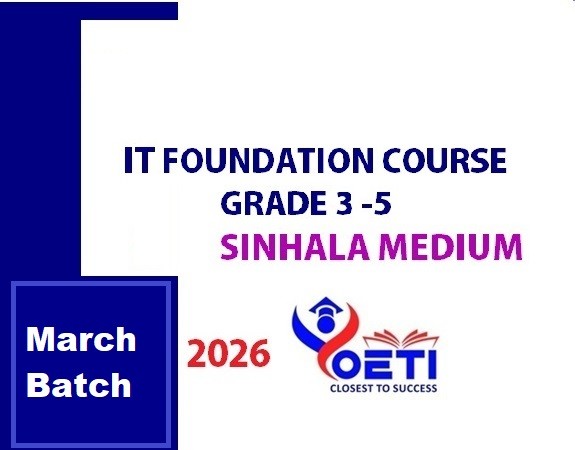 IT FOUNDATION COURSE
GRADE 3 -5
SINHALA MEDIUM

March Batch

2026

OETI
CLOSEST TO SUCCESS